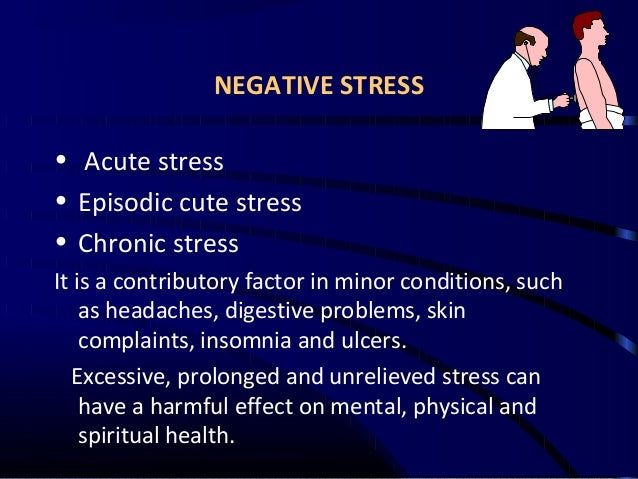 NEGATIVE STRESS

• Acute stress
• Episodic cute stress
• Chronic stress

It is a contributory factor in minor conditions, such as headaches, digestive problems, skin complaints, insomnia and ulcers.

Excessive, prolonged and unrelieved stress can have a harmful effect on mental, physical and spiritual health.